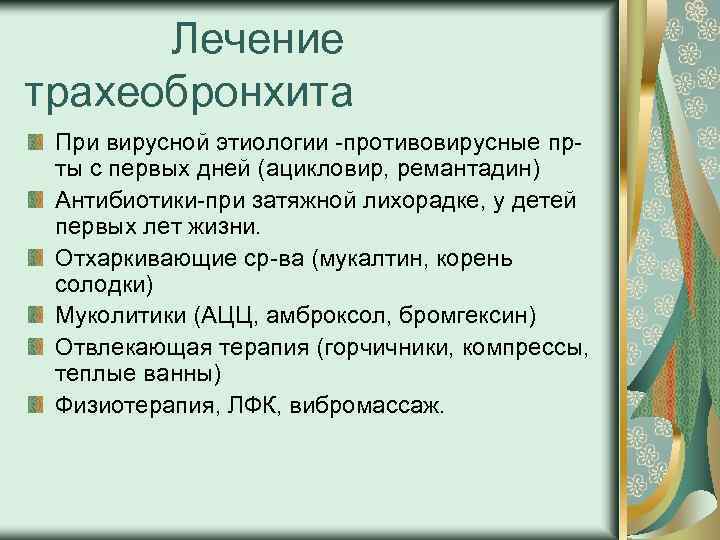 Лечение трахеобронхита

При вирусной этиологии -противовирусные пр-ты с первых дней (ацикловир, ремантадин)

Антибиотики-при затяжной лихорадке, у детей первых лет жизни.

Отхаркивающие ср-ва (мукалтин, корень солодки)

Муколитики (АЦЦ, амброксол, бромгексин)

Отвлекающая терапия (горчичники, компрессы, теплые ванны)

Физиотерапия, ЛФК, вибромассаж.